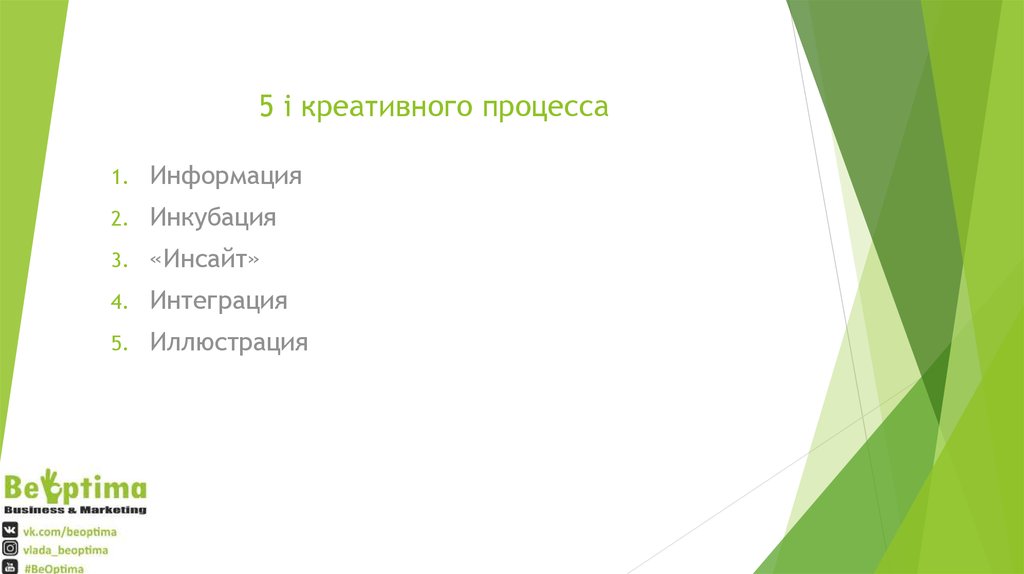 5 i креативного процесса

1. Информация
2. Инкубация
3. «Инсайт»
4. Интеграция
5. Иллюстрация

BeOptima
Business & Marketing

vk.com/beoptima
vlada_beoptima
#BeOptima